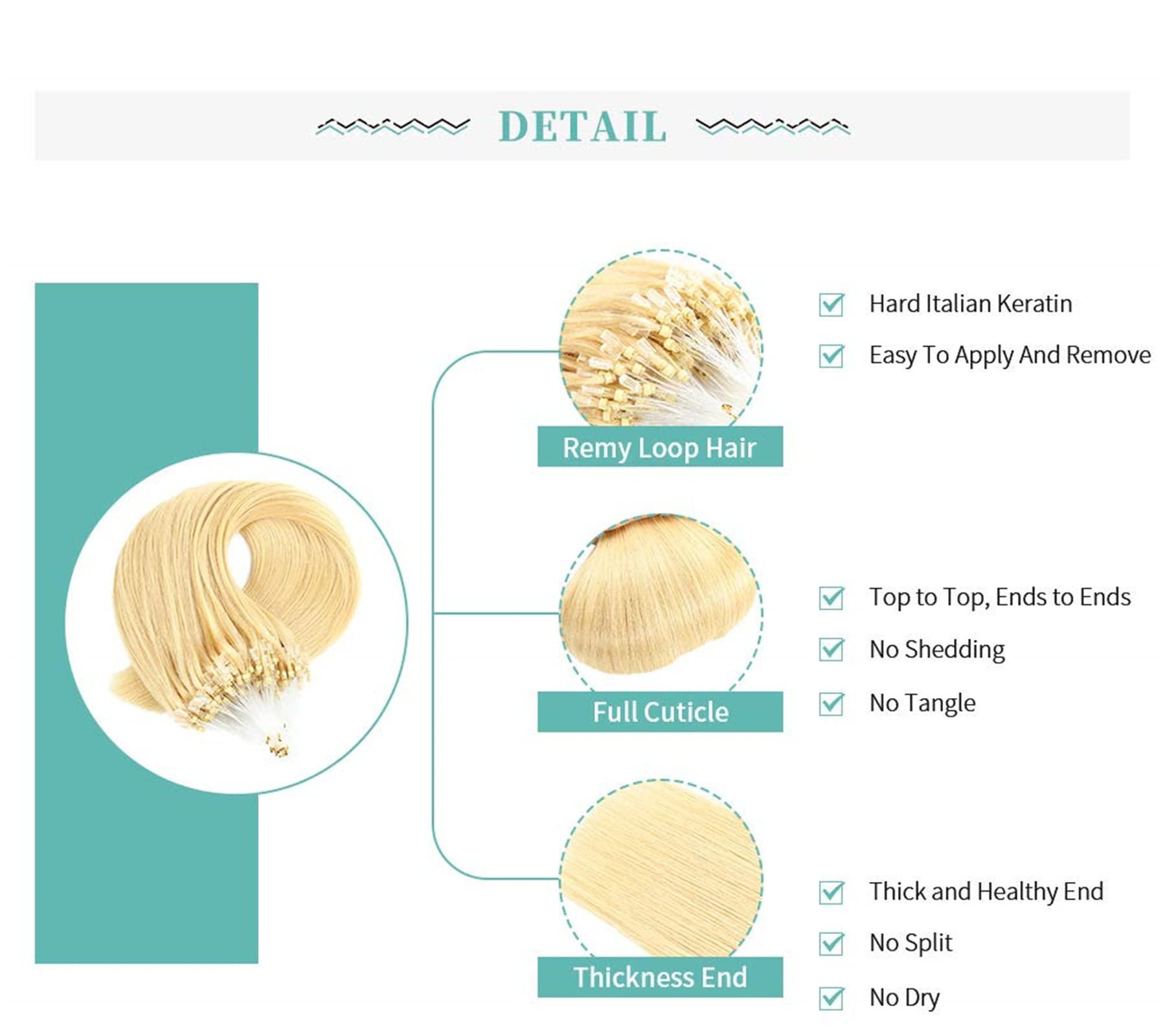 DETAIL

Remy Loop Hair

Hard Italian Keratin

Easy To Apply And Remove

Full Cuticle

Top to Top, Ends to Ends

No Shedding

No Tangle

Thickness End

Thick and Healthy End

No Split

No Dry